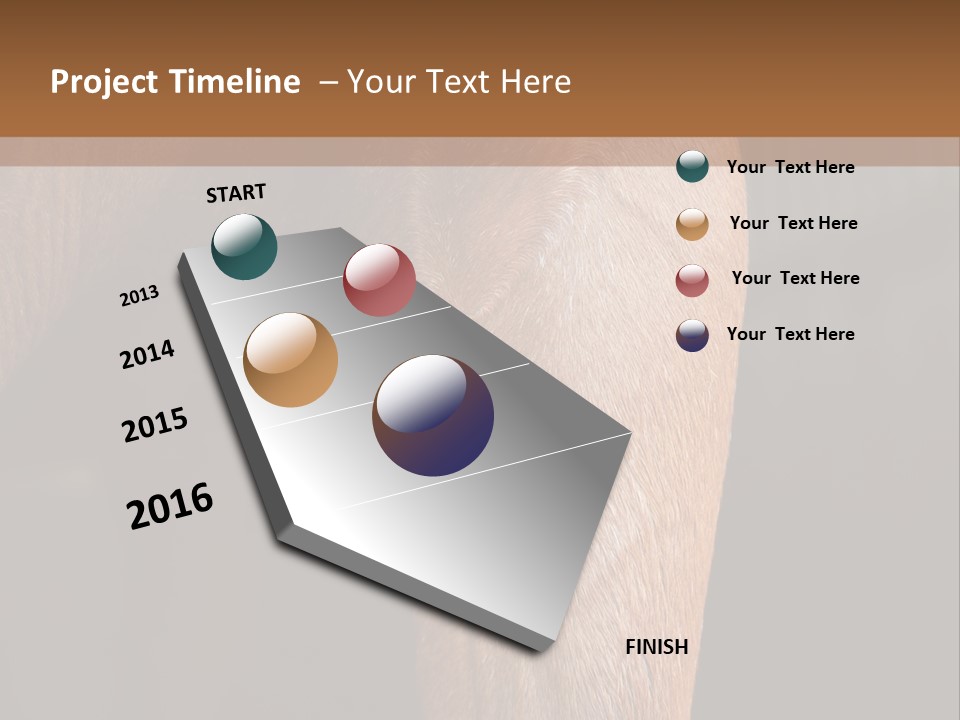 Project Timeline – Your Text Here

START

2013

2014

2015

2016

FINISH

Your Text Here

Your Text Here

Your Text Here

Your Text Here